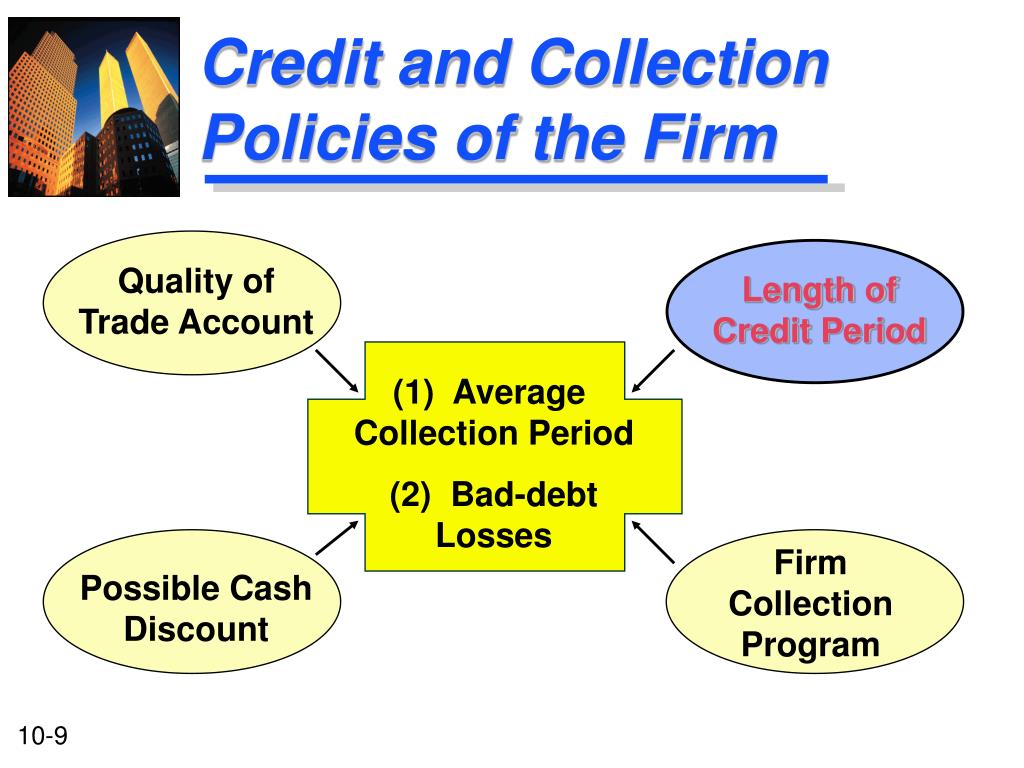 Credit and Collection Policies of the Firm

Quality of Trade Account

Length of Credit Period

(1) Average Collection Period

(2) Bad-debt Losses

Possible Cash Discount

Firm Collection Program

10-9